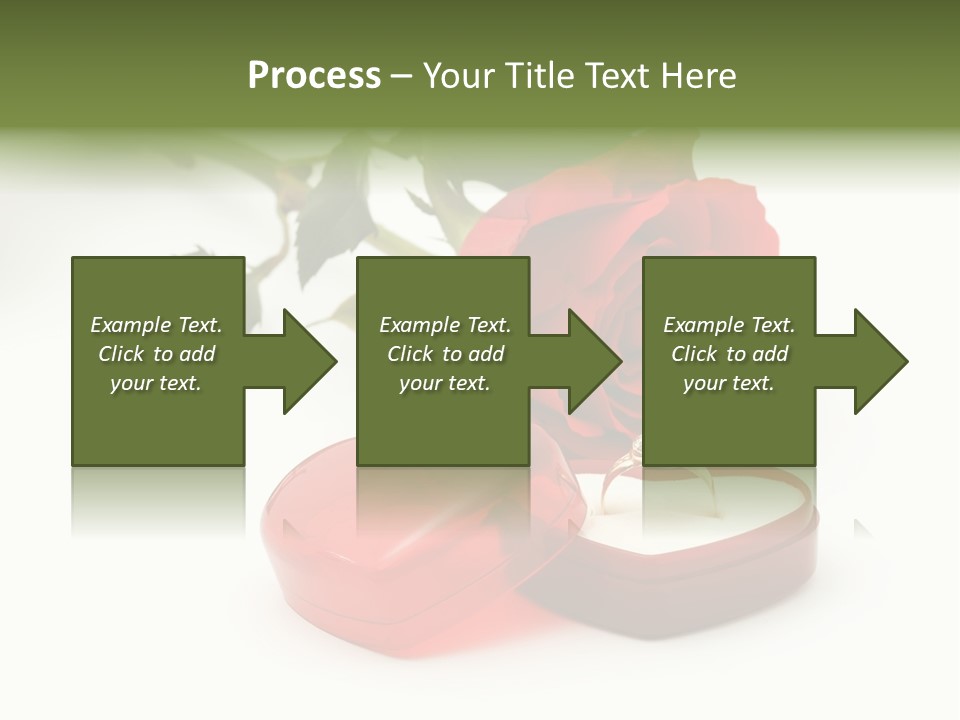 Process – Your Title Text Here

Example Text. Click to add your text.

Example Text. Click to add your text.

Example Text. Click to add your text.